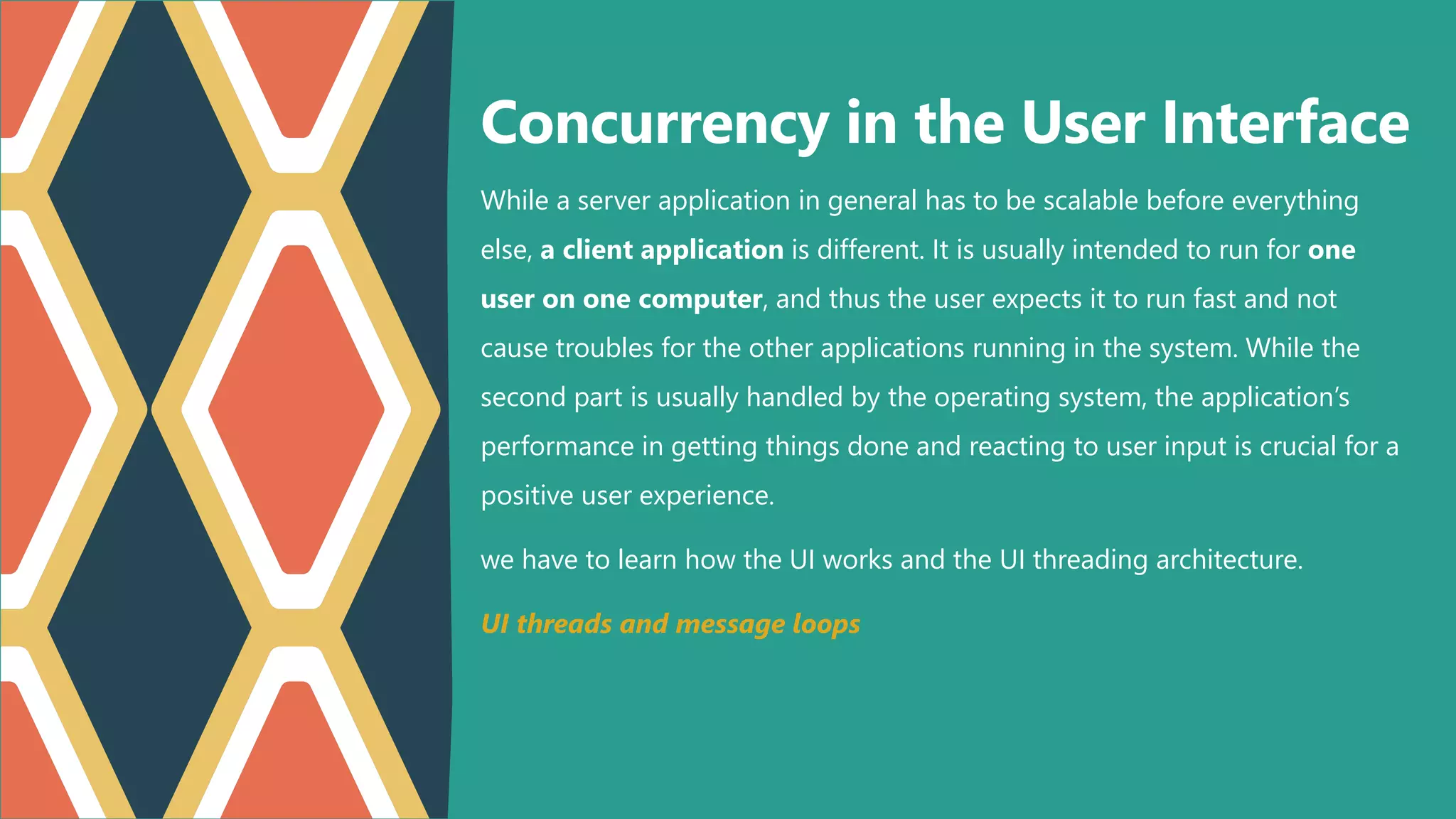 Concurrency in the User Interface

While a server application in general has to be scalable before everything else, a client application is different. It is usually intended to run for one user on one computer, and thus the user expects it to run fast and not cause troubles for the other applications running in the system. While the second part is usually handled by the operating system, the application's performance in getting things done and reacting to user input is crucial for a positive user experience.

we have to learn how the UI works and the UI threading architecture.

UI threads and message loops